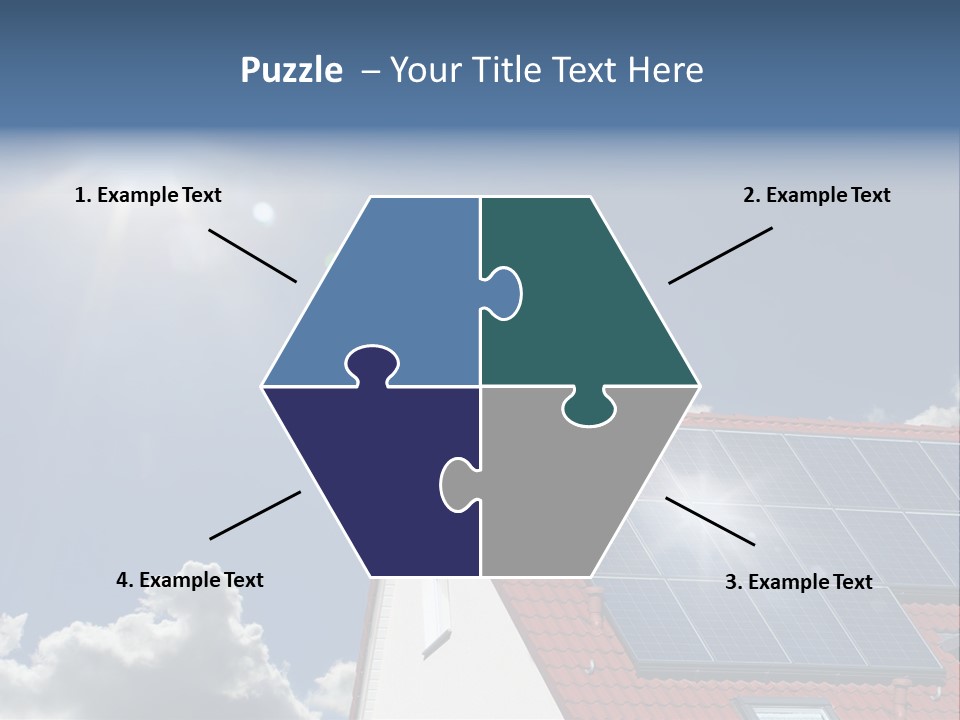 Puzzle – Your Title Text Here

1. Example Text

2. Example Text

4. Example Text

3. Example Text